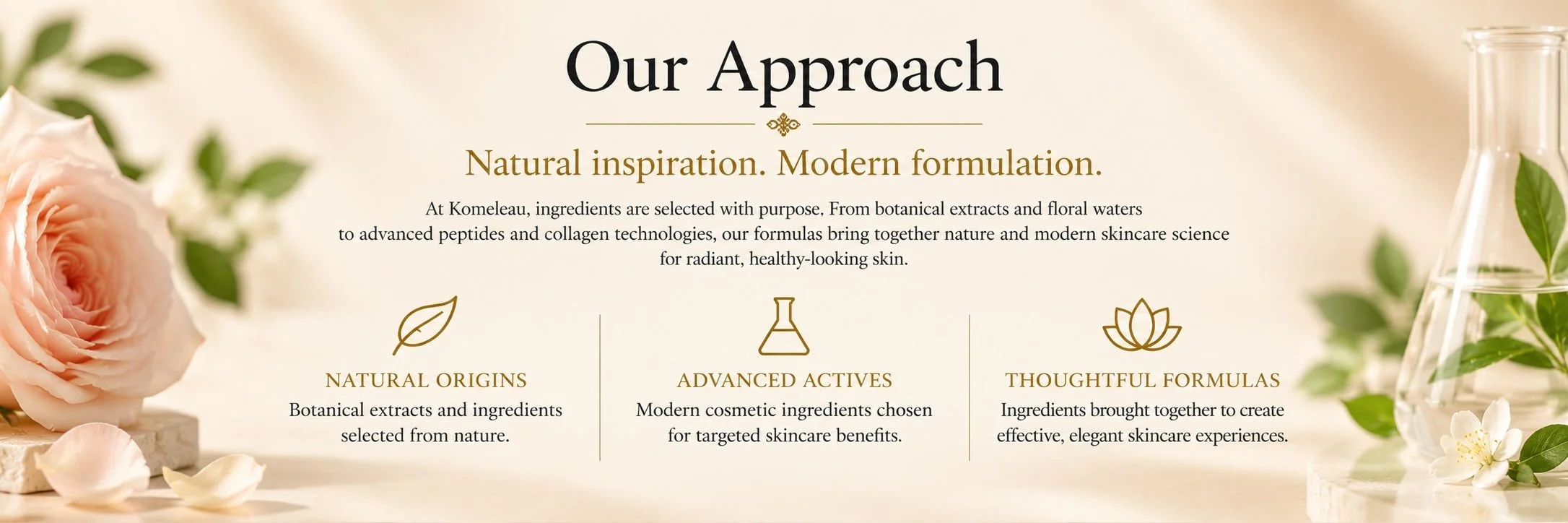 Our Approach

Natural inspiration. Modern formulation.

At Komeleau, ingredients are selected with purpose. From botanical extracts and floral waters to advanced peptides and collagen technologies, our formulas bring together nature and modern skincare science for radiant, healthy-looking skin.

NATURAL ORIGINS

Botanical extracts and ingredients selected from nature.

ADVANCED ACTIVES

Modern cosmetic ingredients chosen for targeted skincare benefits.

THOUGHTFUL FORMULAS

Ingredients brought together to create effective, elegant skincare experiences.